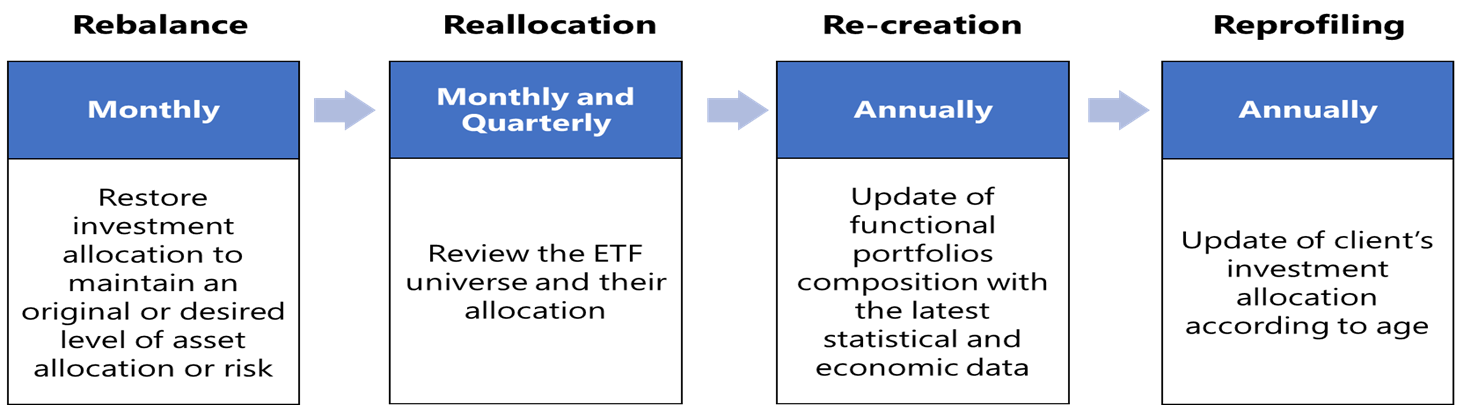 Rebalance

Monthly

Restore investment allocation to maintain an original or desired level of asset allocation or risk

Reallocation

Monthly and Quarterly

Review the ETF universe and their allocation

Re-creation

Annually

Update of functional portfolios composition with the latest statistical and economic data

Reprofiling

Annually

Update of client's investment allocation according to age